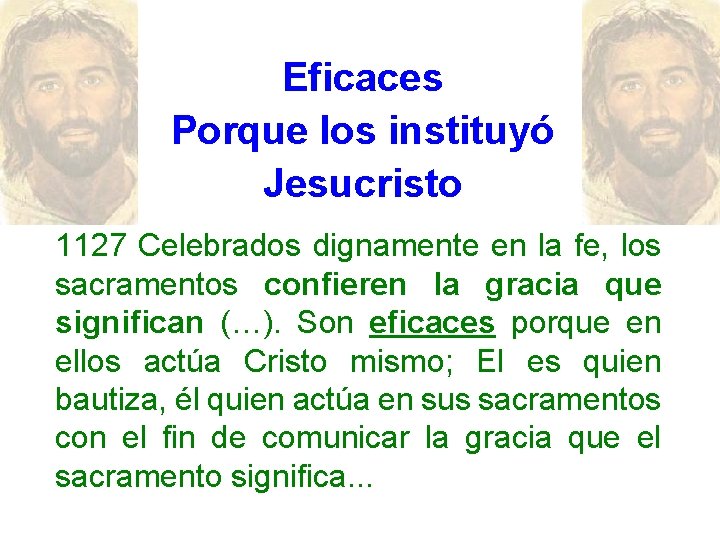 Eficaces
Porque los instituyó
Jesucristo

1127 Celebrados dignamente en la fe, los sacramentos confieren la gracia que significan (…). Son eficaces porque en ellos actúa Cristo mismo; El es quien bautiza, él quien actúa en sus sacramentos con el fin de comunicar la gracia que el sacramento significa...